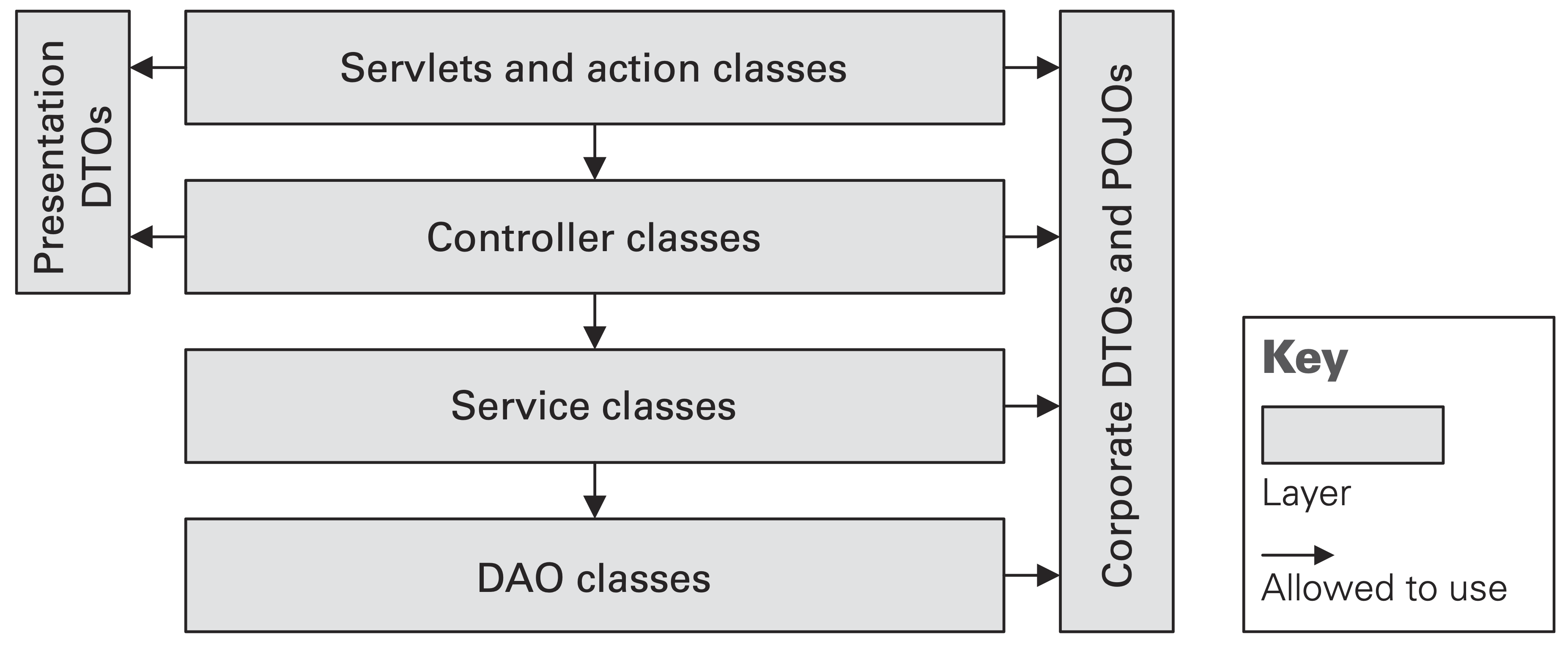 Presentation DTOs

Servlets and action classes

Controller classes

Service classes

DAO classes

Corporate DTOs and POJOs

Key

Layer

Allowed to use